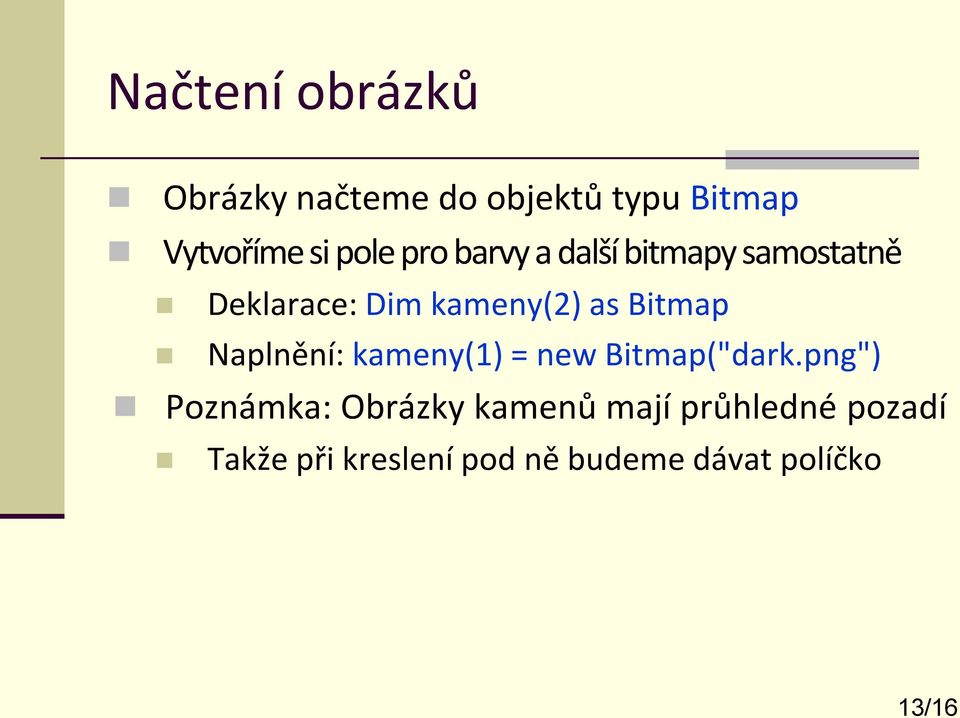 Načtení obrázků

Obrázky načteme do objektů typu Bitmap

Vytvoříme si pole pro barvy a další bitmapy samostatně

Deklarace: Dim kameny(2) as Bitmap

Naplnění: kameny(1) = new Bitmap("dark.png")

Poznámka: Obrázky kamenů mají průhledné pozadí

Takže při kreslení pod ně budeme dávat políčko

13/16